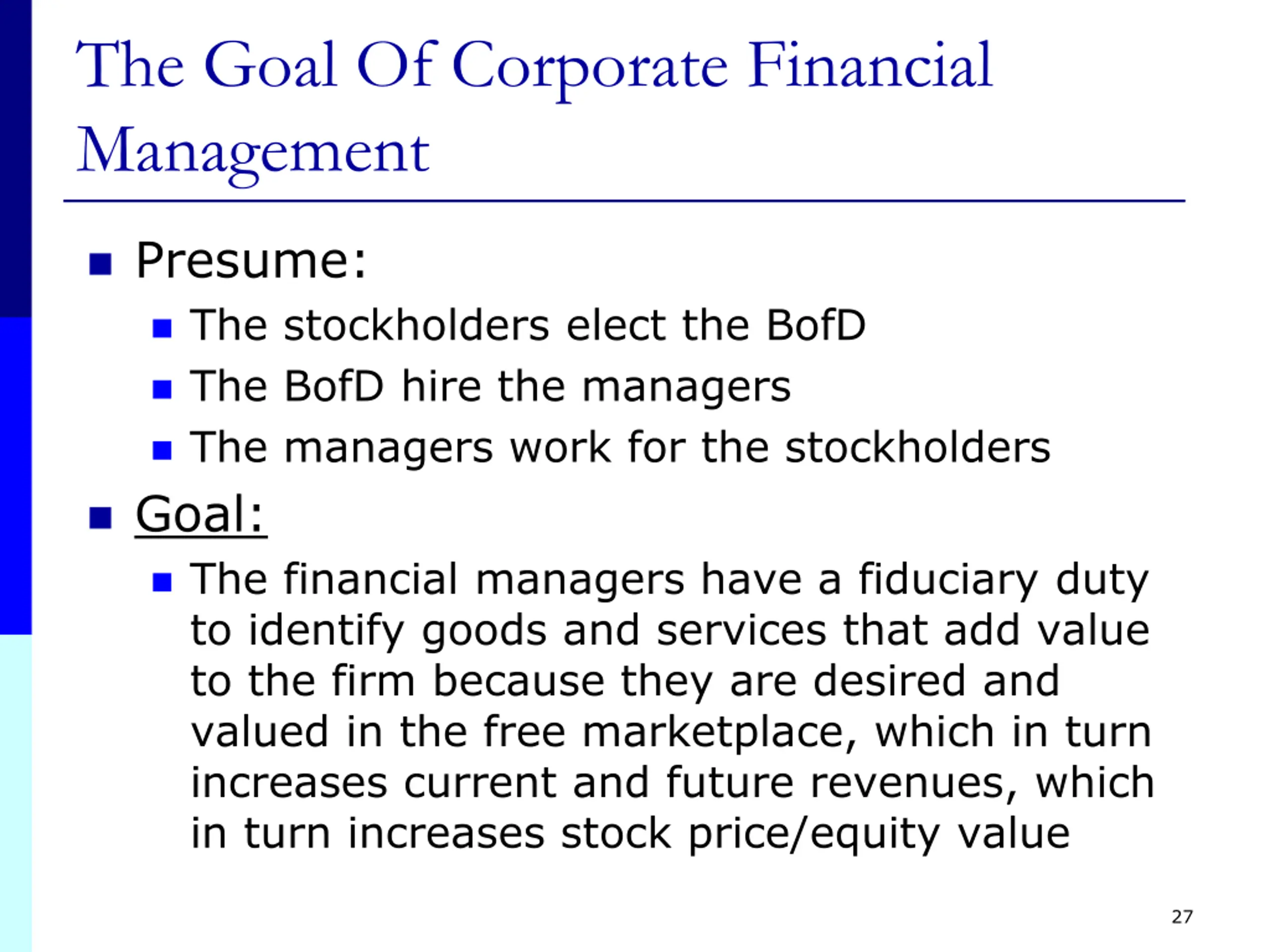 The Goal Of Corporate Financial Management

• Presume:
• The stockholders elect the BofD
• The BofD hire the managers
• The managers work for the stockholders
• Goal:
• The financial managers have a fiduciary duty to identify goods and services that add value to the firm because they are desired and valued in the free marketplace, which in turn increases current and future revenues, which in turn increases stock price/equity value

27